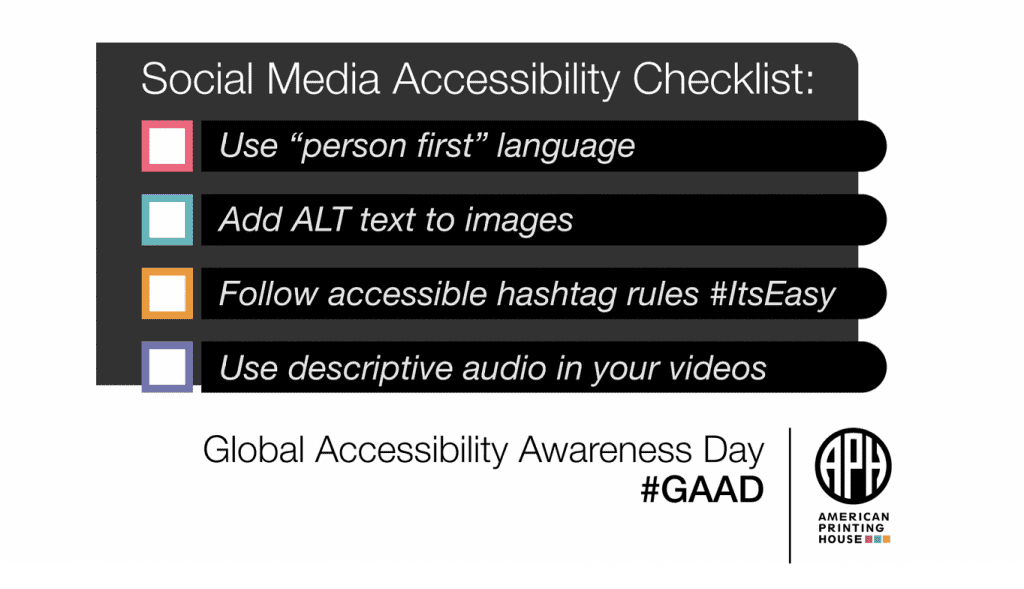 Social Media Accessibility Checklist:

Use “person first” language

Add ALT text to images

Follow accessible hashtag rules #ItsEasy

Use descriptive audio in your videos

Global Accessibility Awareness Day
#GAAD

APH
AMERICAN PRINTING HOUSE